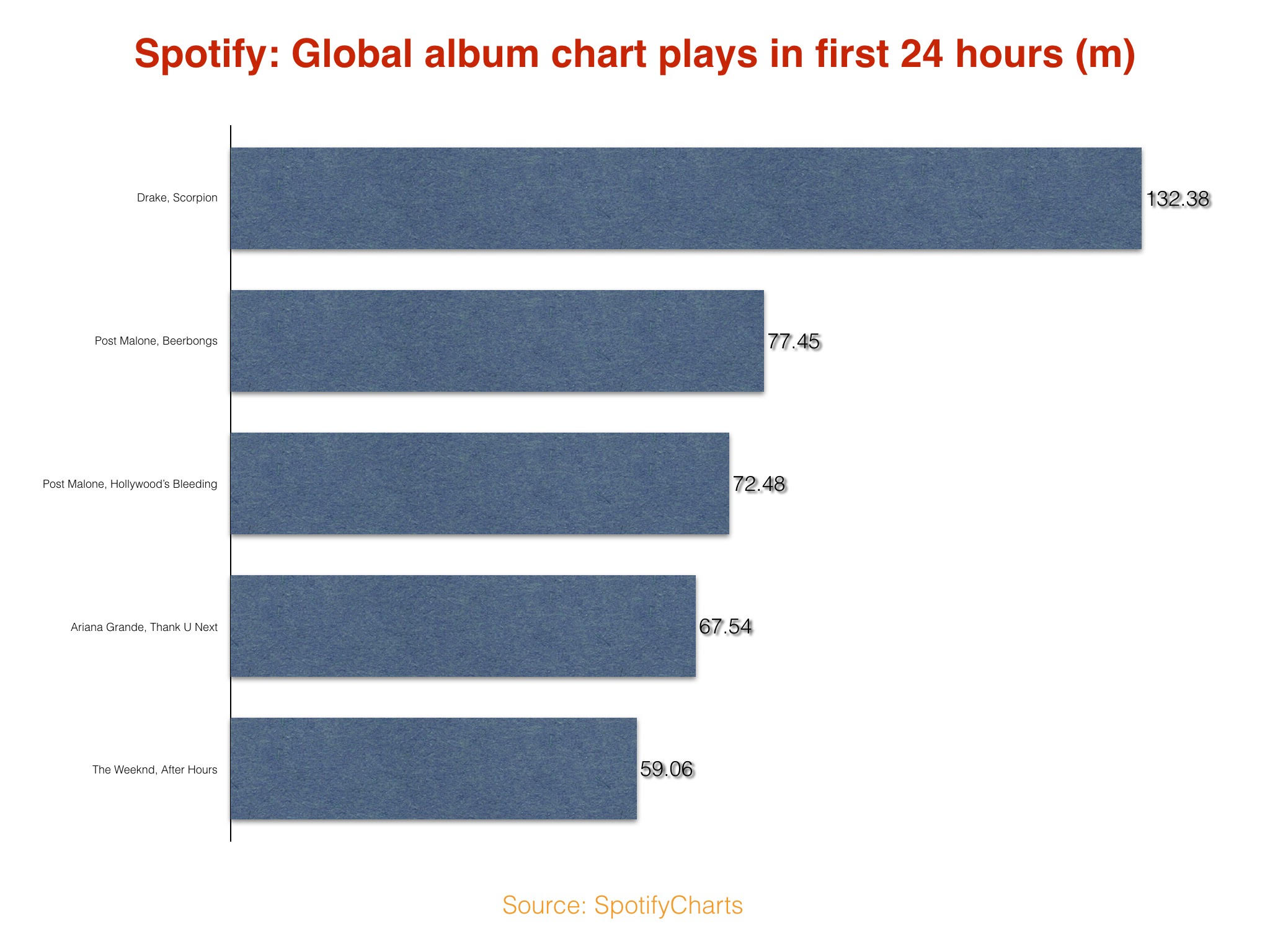 Spotify: Global album chart plays in first 24 hours (m)

Drake, Scorpion
132.38

Post Malone, Beerbongs
77.45

Post Malone, Hollywood's Bleeding
72.48

Ariana Grande, Thank U Next
67.54

The Weeknd, After Hours
59.06

Source: SpotifyCharts